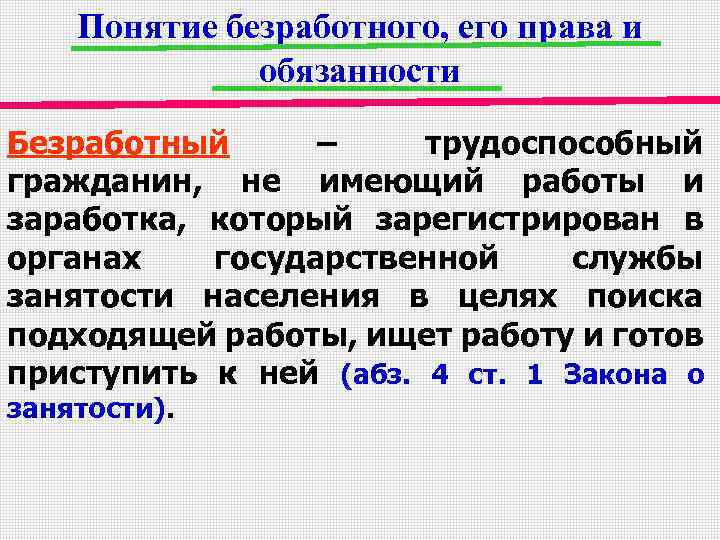 Понятие безработного, его права и обязанности

Безработный – трудоспособный гражданин, не имеющий работы и заработка, который зарегистрирован в органах государственной службы занятости населения в целях поиска подходящей работы, ищет работу и готов приступить к ней (абз. 4 ст. 1 Закона о занятости).